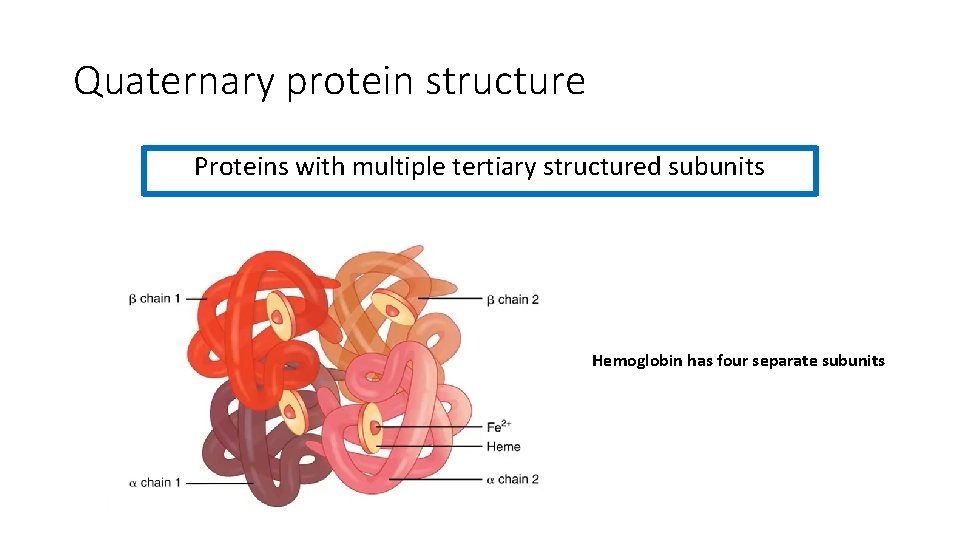 Quaternary protein structure

Proteins with multiple tertiary structured subunits

β chain 1

β chain 2

Hemoglobin has four separate subunits

$Fe^{2+}$

Heme

α chain 1

α chain 2